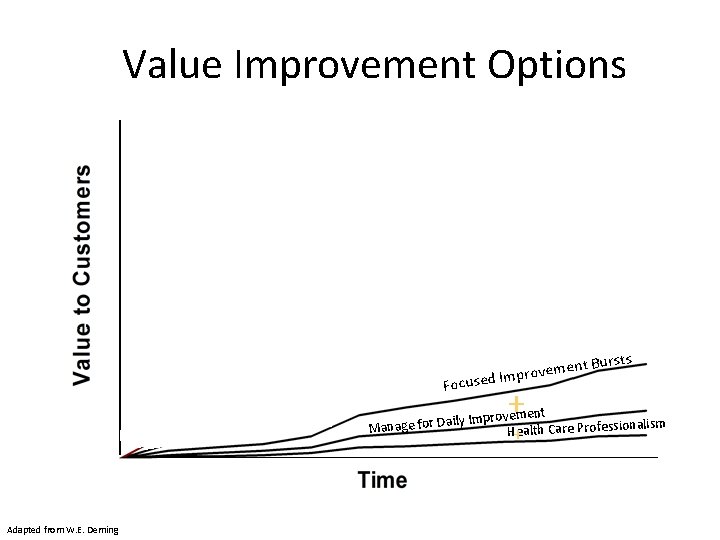 Value Improvement Options

Value to Customers

Focused Improvement Bursts

+

Manage for Daily Improvement

+

Health Care Professionalism

Time

Adapted from W.E. Deming